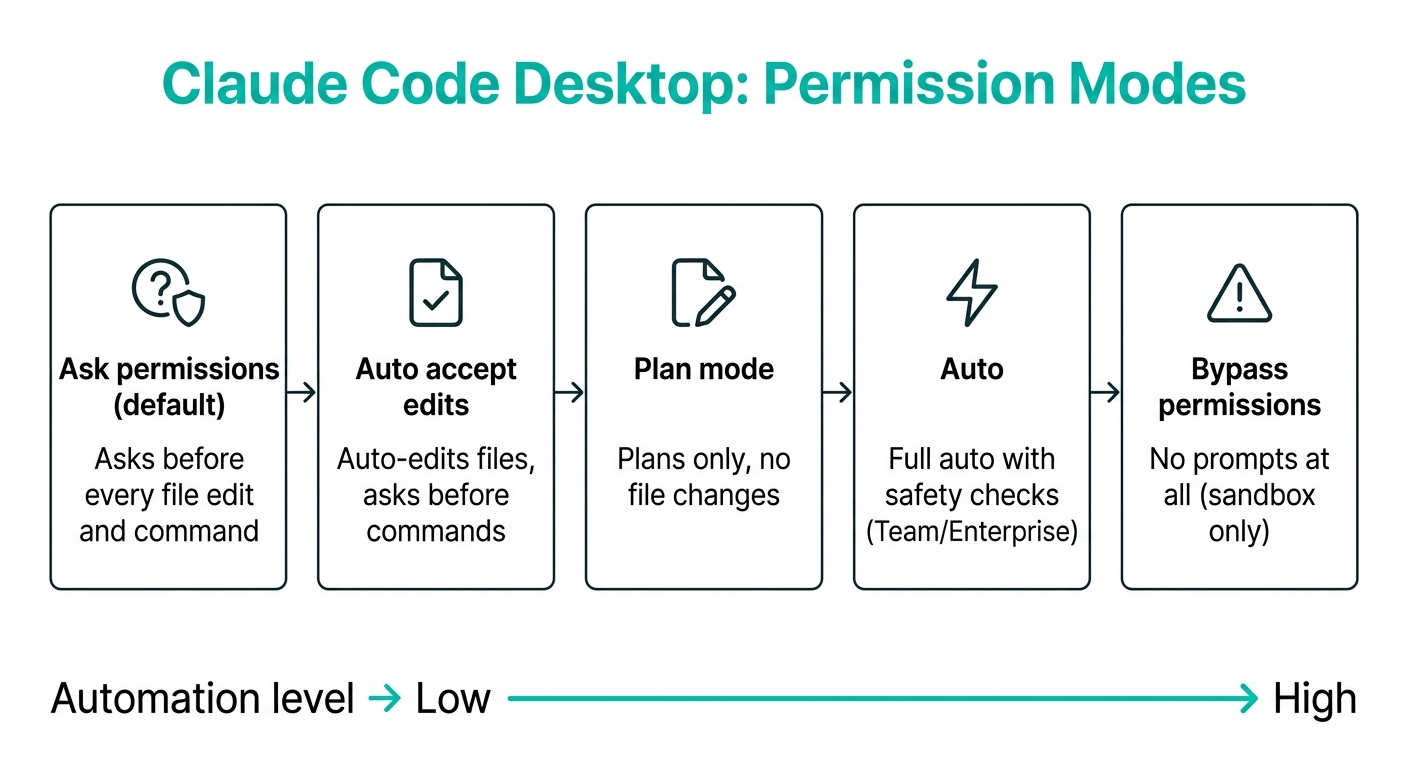 Claude Code Desktop: Permission Modes

Ask permissions (default)

Asks before every file edit and command

Auto accept edits

Auto-edits files, asks before commands

Plan mode

Plans only, no file changes

Auto

Full auto with safety checks (Team/Enterprise)

Bypass permissions

No prompts at all (sandbox only)

Automation level → Low → High